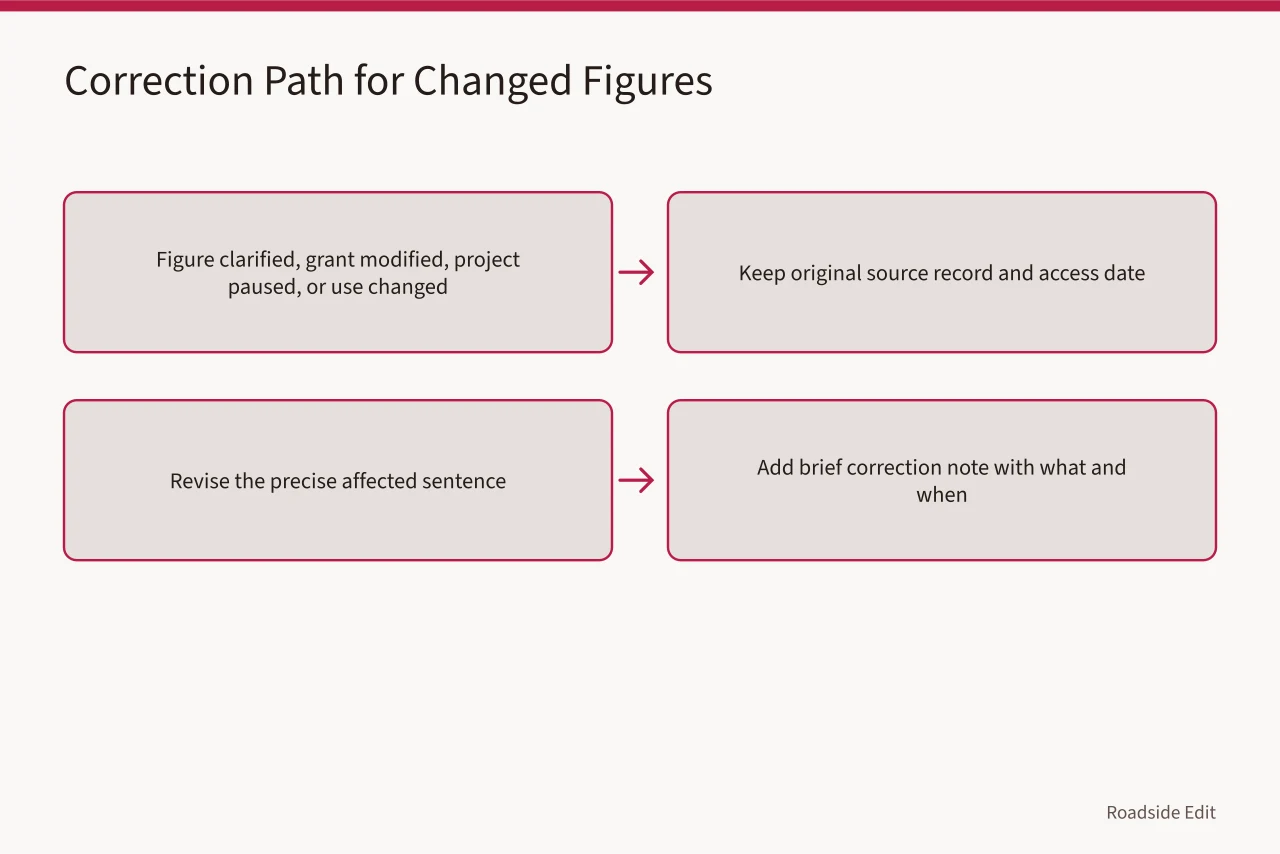 Correction Path for Changed Figures

Figure clarified, grant modified, project paused, or use changed

Keep original source record and access date

Revise the precise affected sentence

Add brief correction note with what and when

Roadside Edit